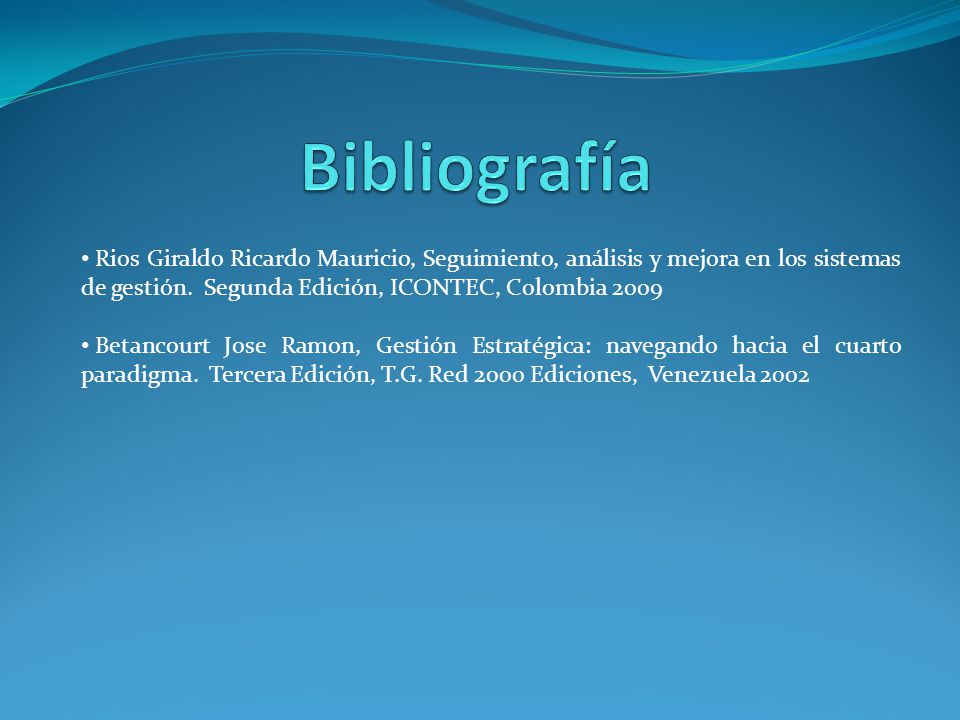 Bibliografía

• Rios Giraldo Ricardo Mauricio, Seguimiento, análisis y mejora en los sistemas de gestión. Segunda Edición, ICONTEC, Colombia 2009

• Betancourt Jose Ramon, Gestión Estratégica: navegando hacia el cuarto paradigma. Tercera Edición, T.G. Red 2000 Ediciones, Venezuela 2002